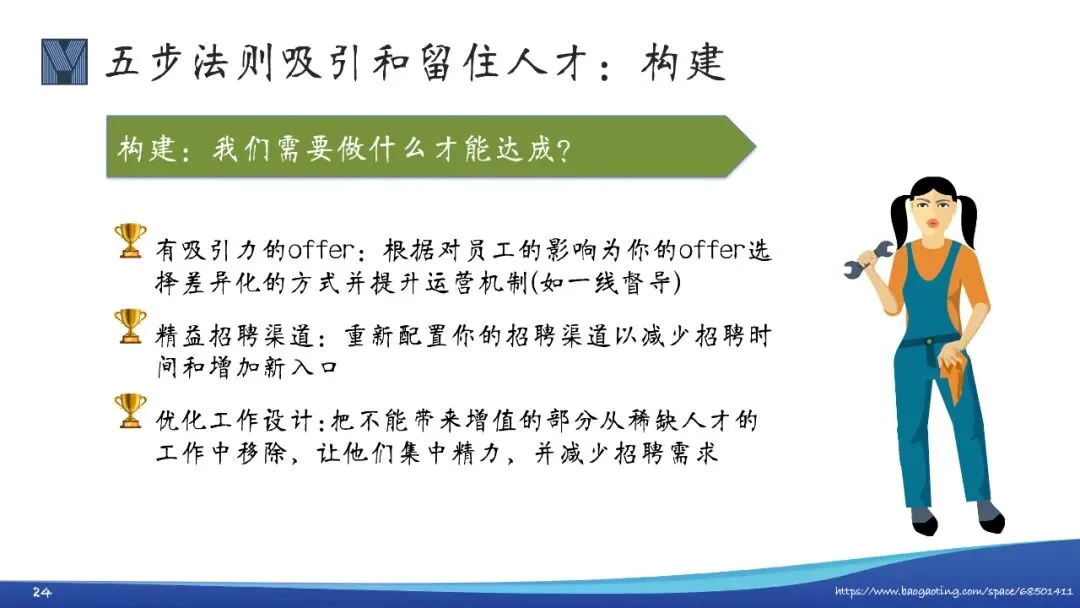 五步法则吸引和留住人才：构建

构建：我们需要做什么才能达成?

有吸引力的offer：根据对员工的影响为你的offer选择差异化的方式并提升运营机制(如一线督导)

精益招聘渠道：重新配置你的招聘渠道以减少招聘时间和增加新入口

优化工作设计：把不能带来增值的部分从稀缺人才的工作中移除，让他们集中精力，并减少招聘需求

24

https://www.baogaoting.com/space/68501411